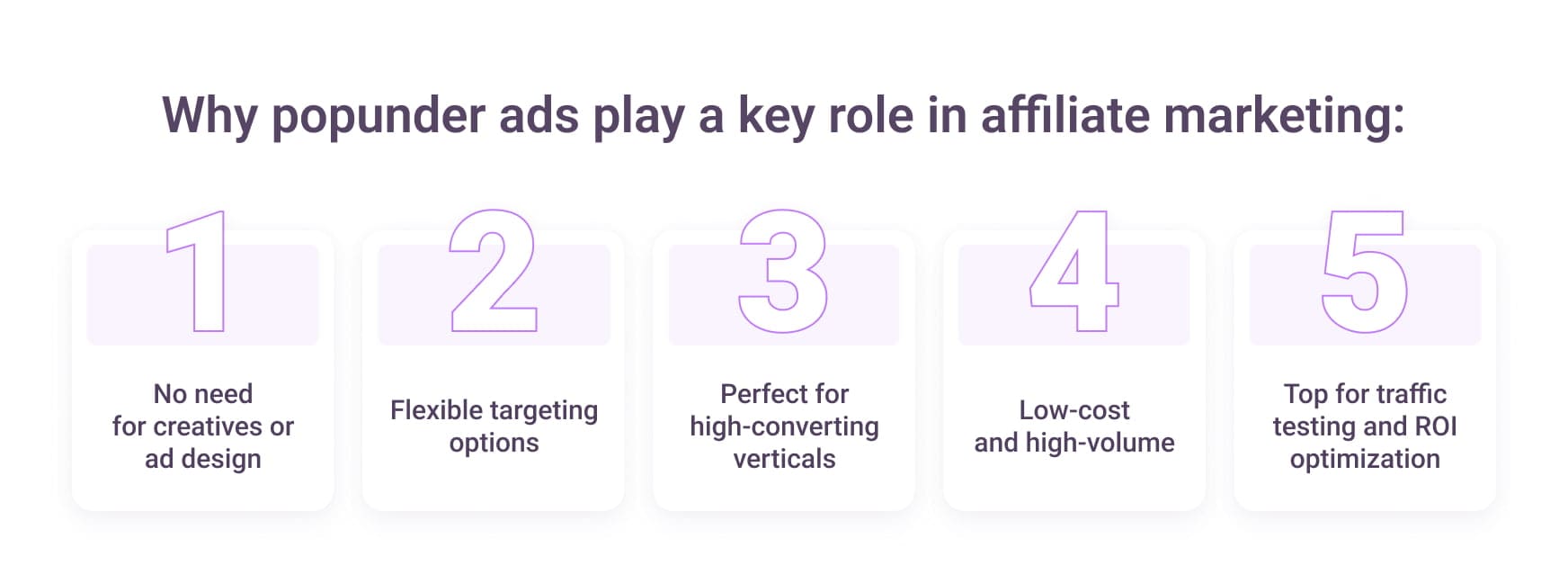 Why popunder ads play a key role in affiliate marketing:

1

No need for creatives or ad design

2

Flexible targeting options

3

Perfect for high-converting verticals

4

Low-cost and high-volume

5

Top for traffic testing and ROI optimization